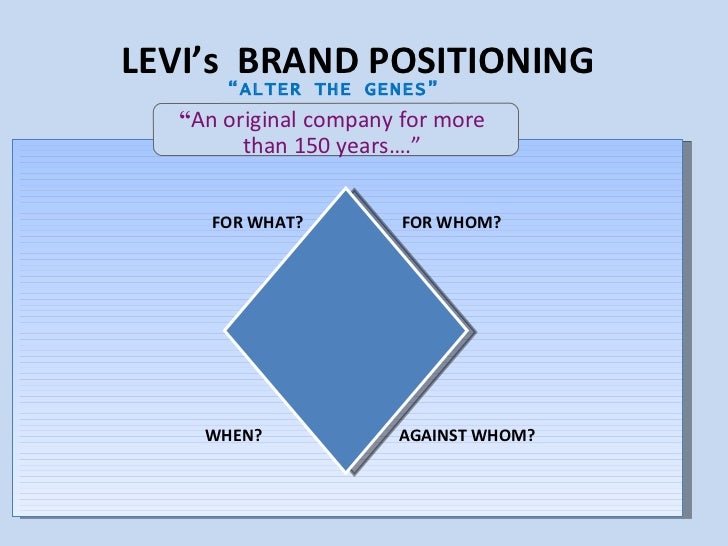 LEVI's BRAND POSITIONING
"ALTER THE GENES"

"An original company for more than 150 years…."

FOR WHAT?

FOR WHOM?

WHEN?

AGAINST WHOM?